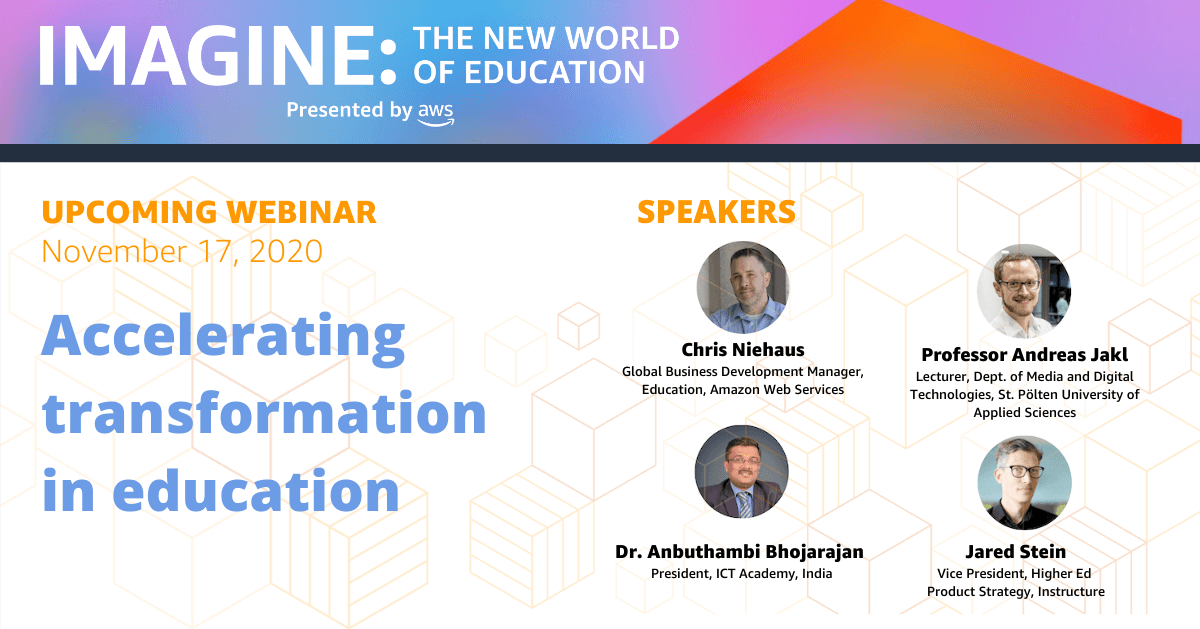 IMAGINE: THE NEW WORLD OF EDUCATION

Presented by aws

UPCOMING WEBINAR
November 17, 2020

Accelerating transformation in education

SPEAKERS

Chris Niehaus
Global Business Development Manager, Education, Amazon Web Services

Professor Andreas Jakl
Lecturer, Dept. of Media and Digital Technologies, St. Pölten University of Applied Sciences

Dr. Anbuthambi Bhojarajan
President, ICT Academy, India

Jared Stein
Vice President, Higher Ed Product Strategy, Instructure